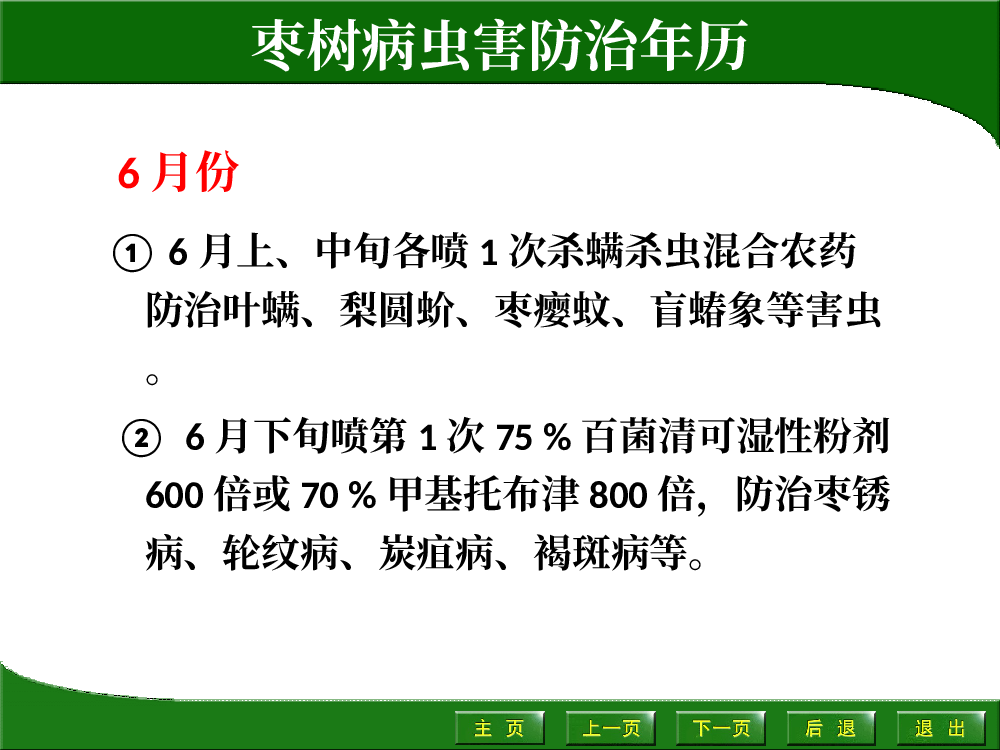 枣树病虫害防治年历

6 月份

① 6 月上、中旬各喷 1 次杀螨杀虫混合农药防治叶螨、梨圆蚧、枣瘿蚊、盲蝽象等害虫。

② 6 月下旬喷第 1 次 75 % 百菌清可湿性粉剂 600 倍或 70 % 甲基托布津 800 倍，防治枣锈病、轮纹病、炭疽病、褐斑病等。

主 页　上一页　下一页　后 退　退 出